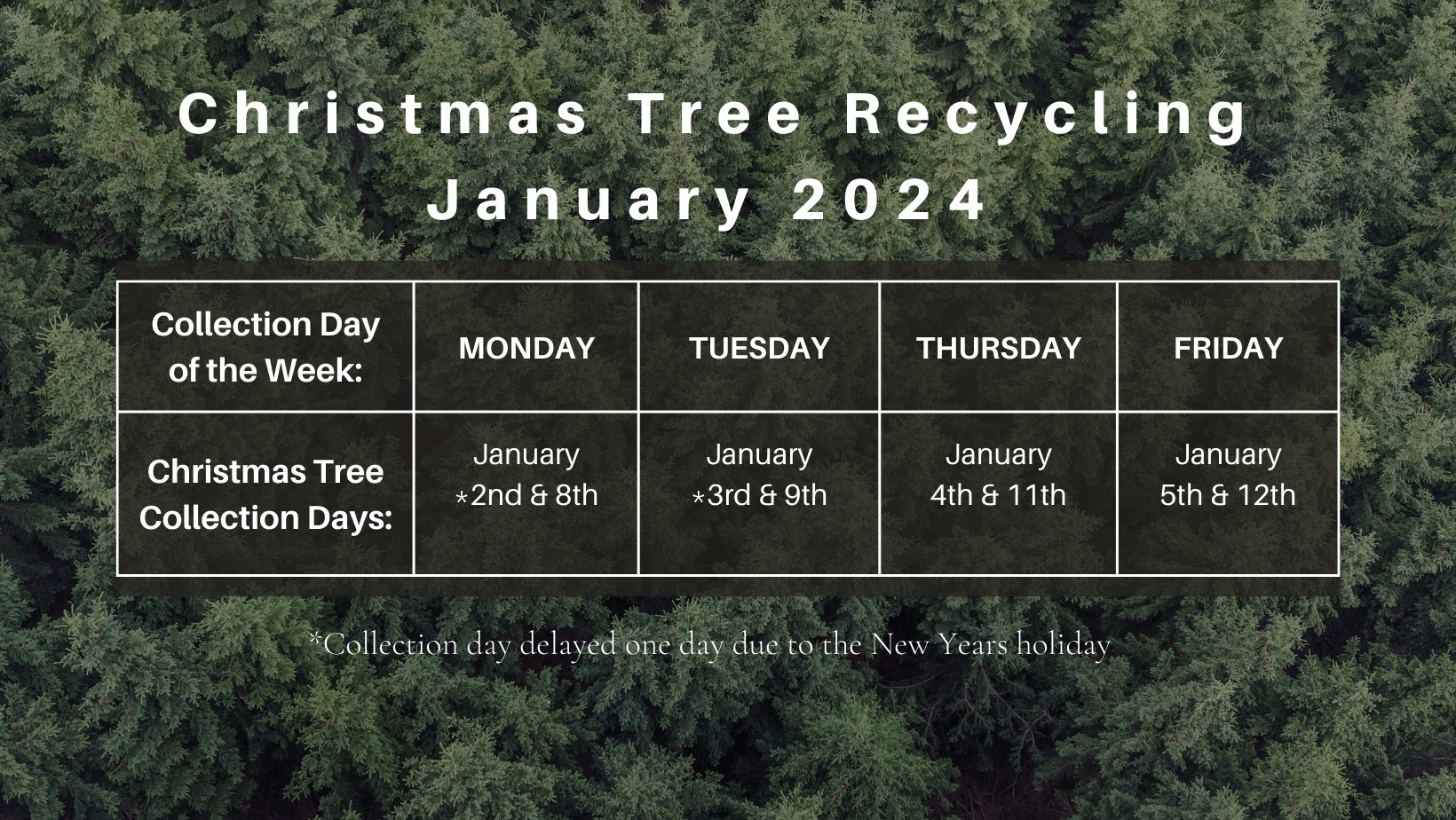 Christmas Tree Recycling
January 2024

| Collection Day of the Week: | MONDAY | TUESDAY | THURSDAY | FRIDAY |
|---|---|---|---|---|
| Christmas Tree Collection Days: | January *2nd & 8th | January *3rd & 9th | January 4th & 11th | January 5th & 12th |

*Collection day delayed one day due to the New Years holiday